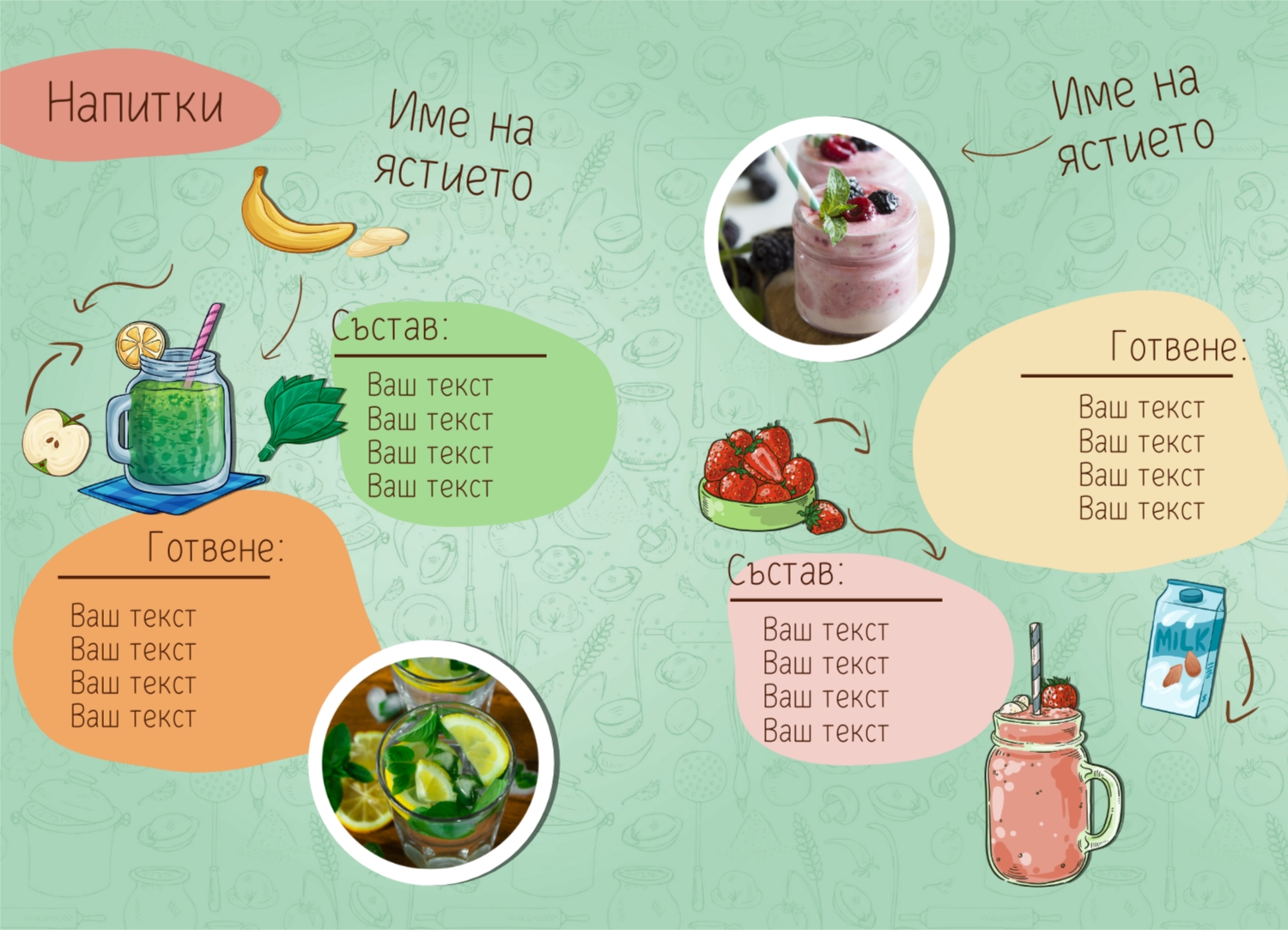 Напитки

Име на ястието

Състав:

Ваш текст
Ваш текст
Ваш текст
Ваш текст

Готвене:

Ваш текст
Ваш текст
Ваш текст
Ваш текст

Име на ястието

Готвене:

Ваш текст
Ваш текст
Ваш текст
Ваш текст

Състав:

Ваш текст
Ваш текст
Ваш текст
Ваш текст

MILK